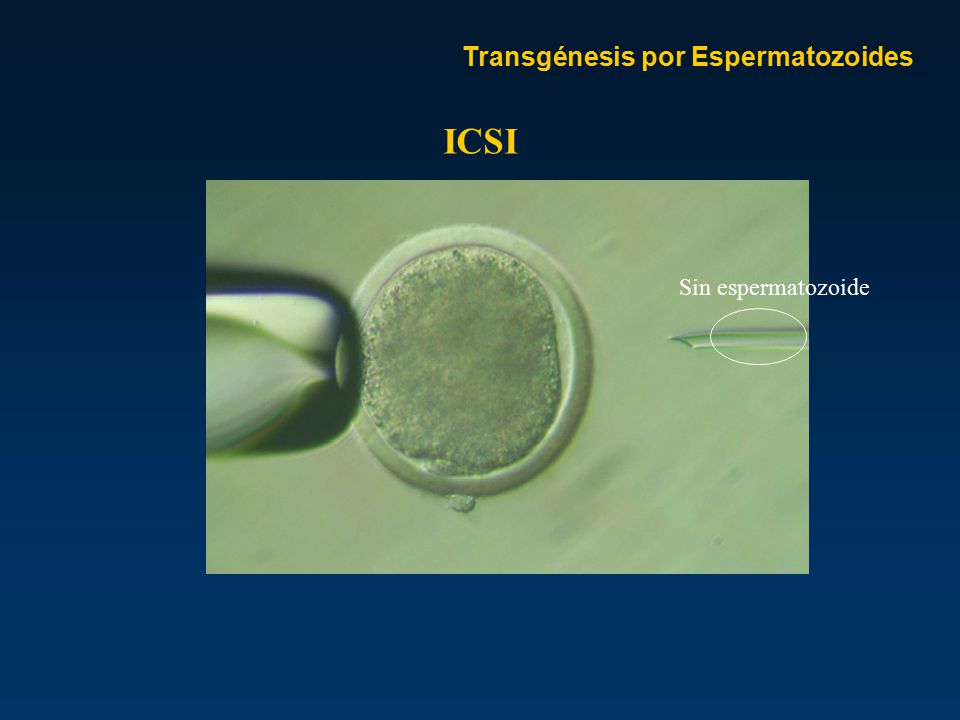 Transgénesis por Espermatozoides

ICSI

Sin espermatozoide